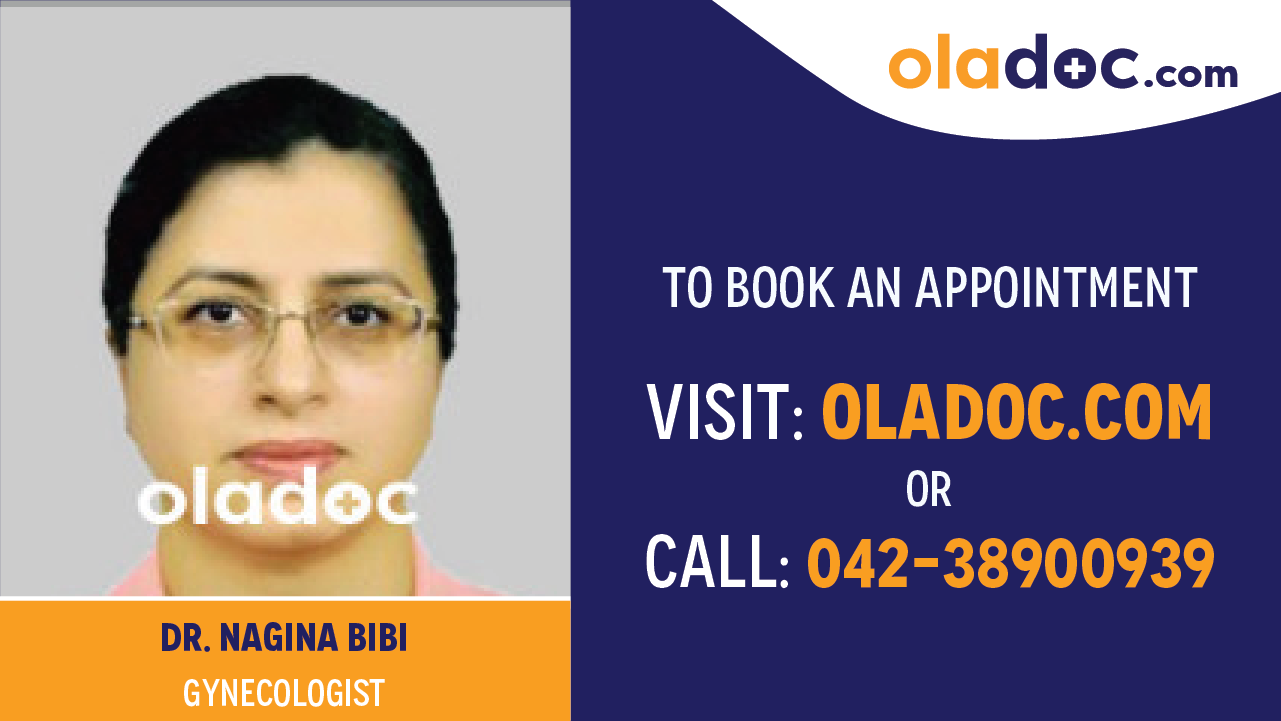 oladoc

DR. NAGINA BIBI

GYNECOLOGIST

oladoc.com

TO BOOK AN APPOINTMENT

VISIT: OLADOC.COM

OR

CALL: 042-38900939